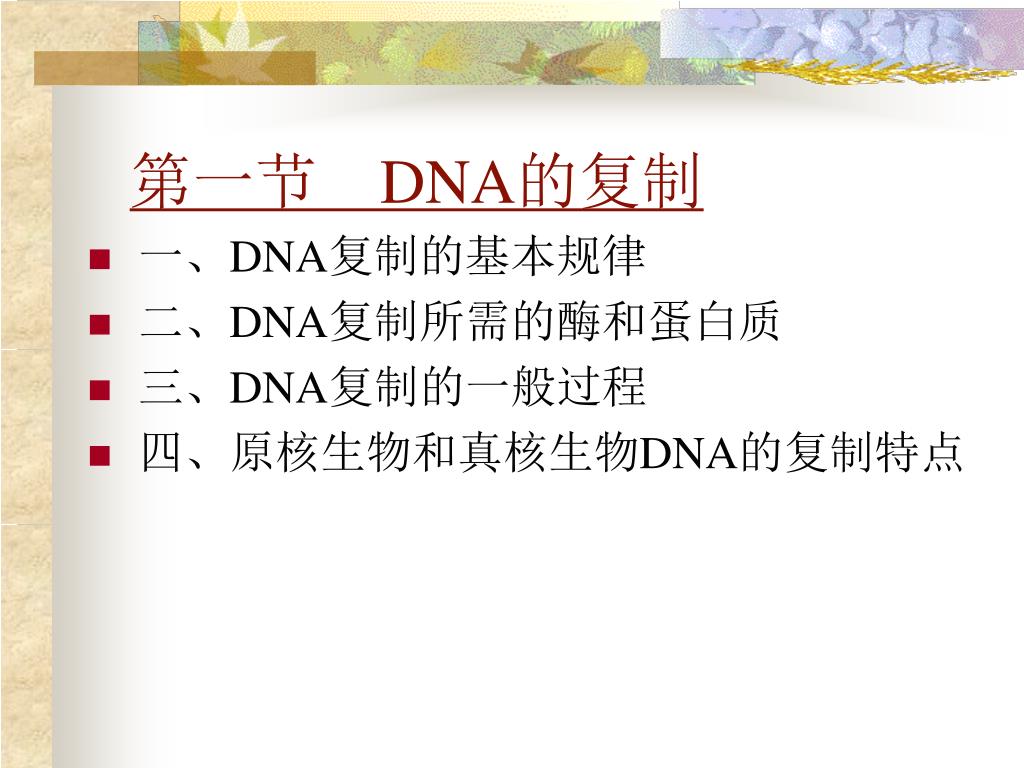 第一节　DNA的复制

- 一、DNA复制的基本规律
- 二、DNA复制所需的酶和蛋白质
- 三、DNA复制的一般过程
- 四、原核生物和真核生物DNA的复制特点